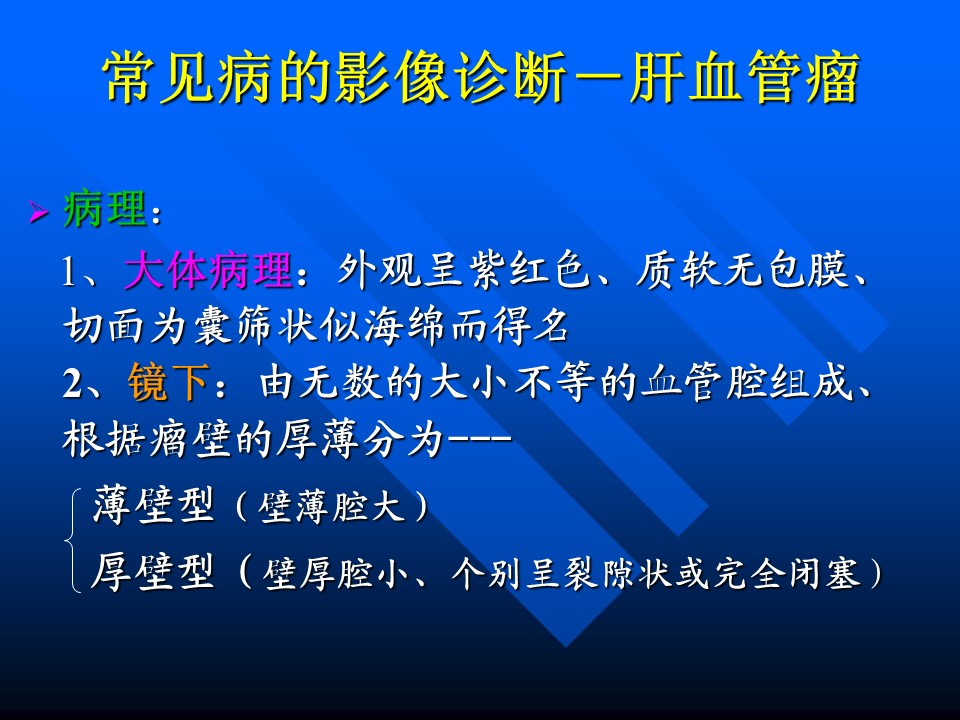 常见病的影像诊断－肝血管瘤

➢ 病理：

1、大体病理：外观呈紫红色、质软无包膜、切面为囊筛状似海绵而得名

2、镜下：由无数的大小不等的血管腔组成、根据瘤壁的厚薄分为---

薄壁型（壁薄腔大）

厚壁型（壁厚腔小、个别呈裂隙状或完全闭塞）